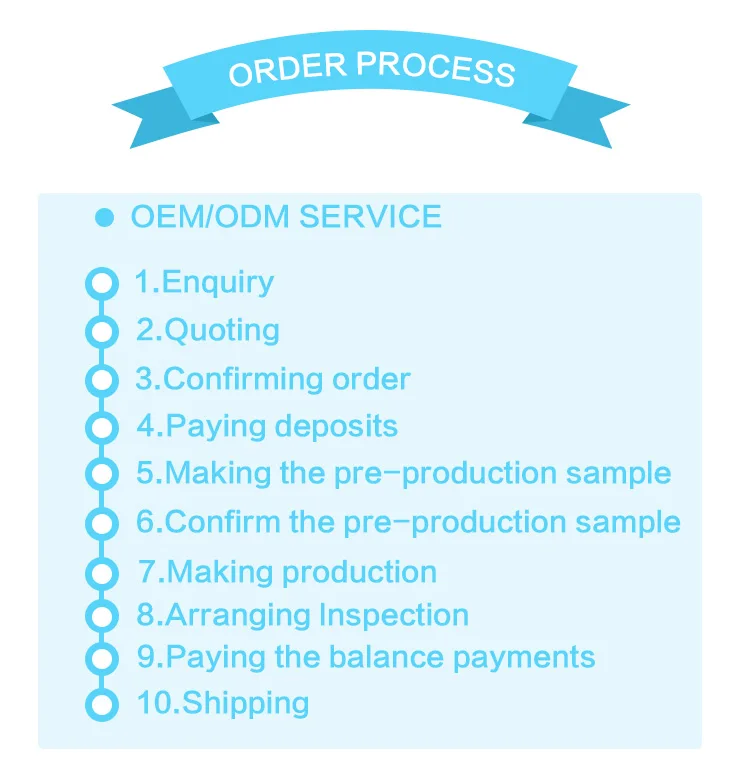 ORDER PROCESS

OEM/ODM SERVICE

1.Enquiry
2.Quoting
3.Confirming order
4.Paying deposits
5.Making the pre-production sample
6.Confirm the pre-production sample
7.Making production
8.Arranging Inspection
9.Paying the balance payments
10.Shipping